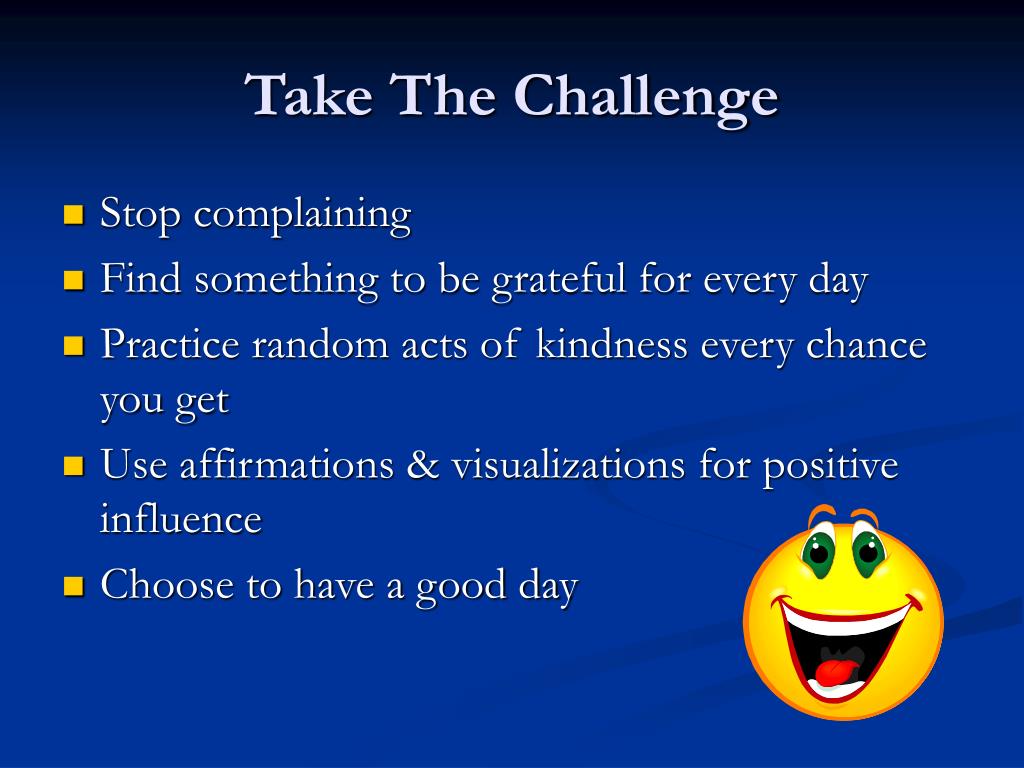 Take The Challenge

- Stop complaining
- Find something to be grateful for every day
- Practice random acts of kindness every chance you get
- Use affirmations & visualizations for positive influence
- Choose to have a good day